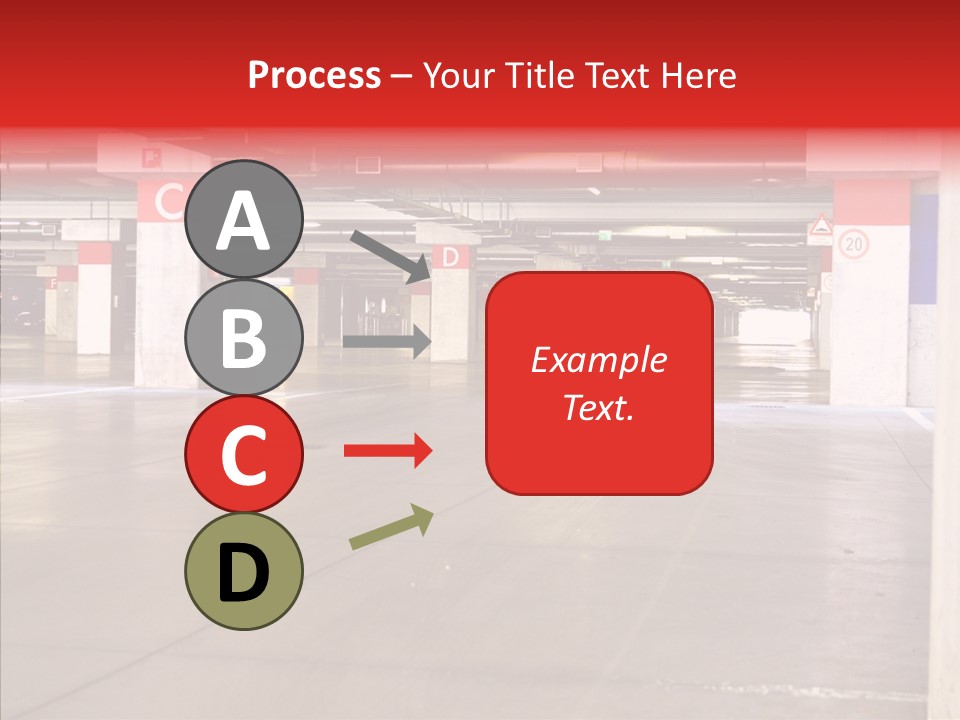 Process – Your Title Text Here

A

B

C

D

Example Text.

C

D

20